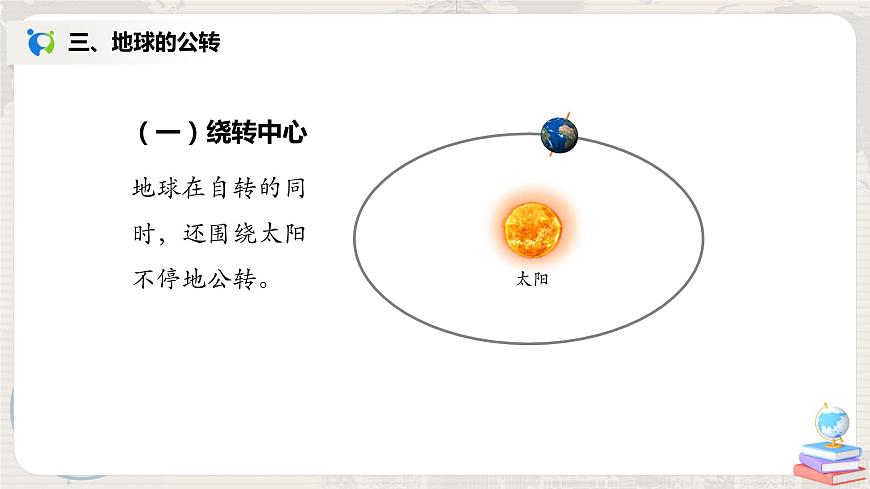 三、地球的公转

（一）绕转中心

地球在自转的同时，还围绕太阳不停地公转。

太阳